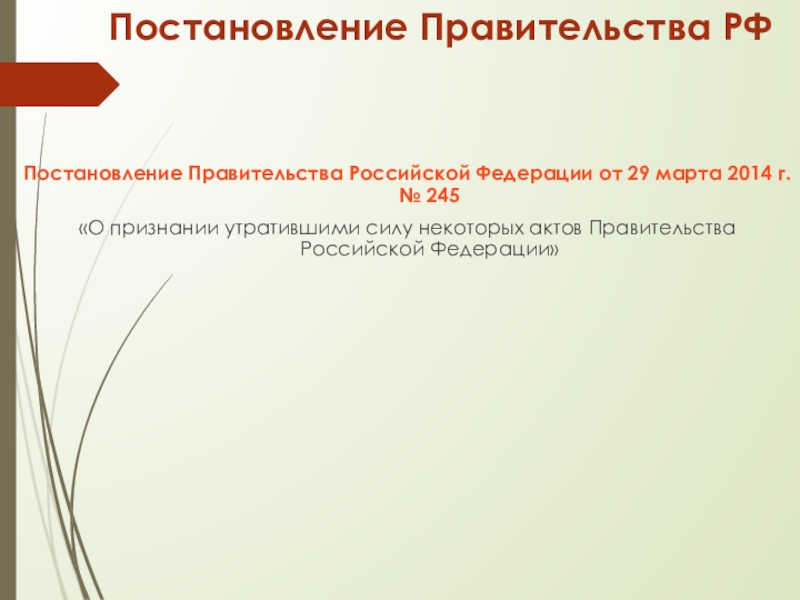 Постановление Правительства РФ

Постановление Правительства Российской Федерации от 29 марта 2014 г. № 245

«О признании утратившими силу некоторых актов Правительства Российской Федерации»